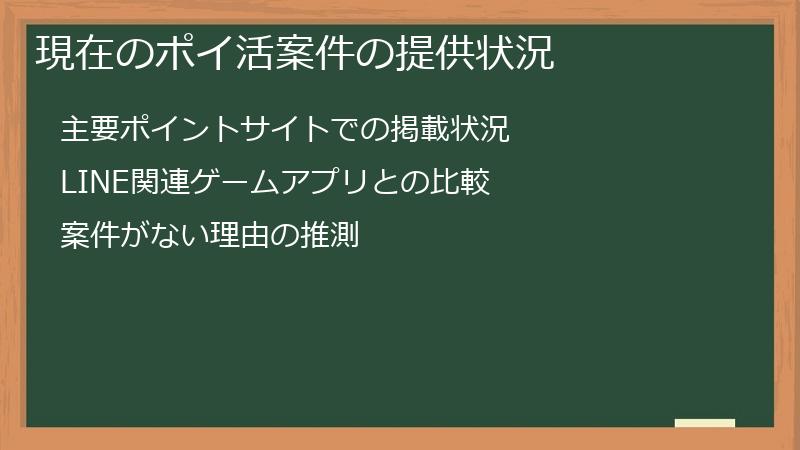 現在のポイ活案件の提供状況

主要ポイントサイトでの掲載状況

LINE関連ゲームアプリとの比較

案件がない理由の推測